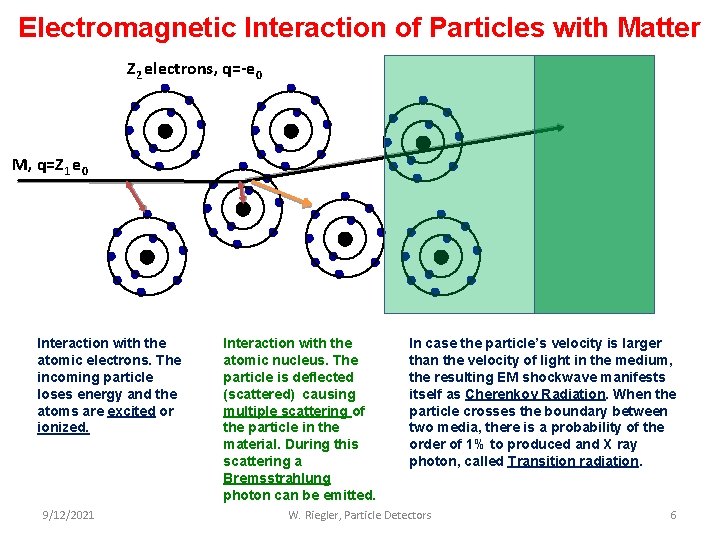 Electromagnetic Interaction of Particles with Matter

$Z_2$ electrons, $q=-e_0$

M, $q=Z_1 e_0$

Interaction with the atomic electrons. The incoming particle loses energy and the atoms are excited or ionized.

Interaction with the atomic nucleus. The particle is deflected (scattered) causing multiple scattering of the particle in the material. During this scattering a Bremsstrahlung photon can be emitted.

In case the particle's velocity is larger than the velocity of light in the medium, the resulting EM shockwave manifests itself as Cherenkov Radiation. When the particle crosses the boundary between two media, there is a probability of the order of 1% to produced and X ray photon, called Transition radiation.

9/12/2021

W. Riegler, Particle Detectors

6